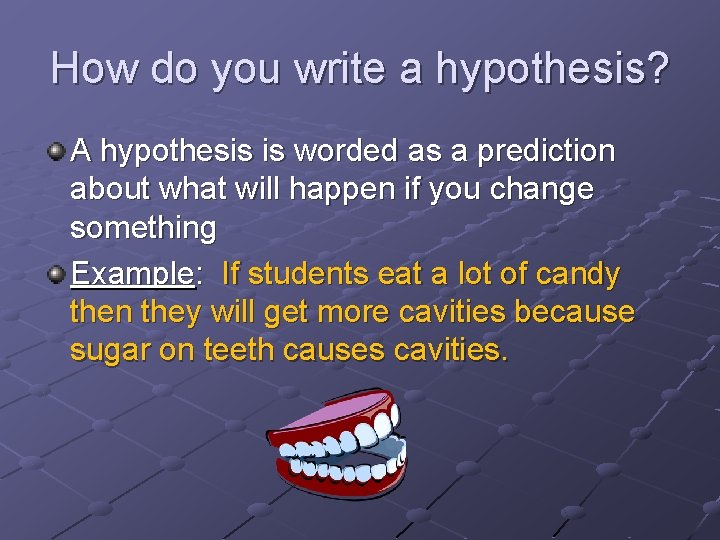 How do you write a hypothesis?

A hypothesis is worded as a prediction about what will happen if you change something

Example: If students eat a lot of candy then they will get more cavities because sugar on teeth causes cavities.